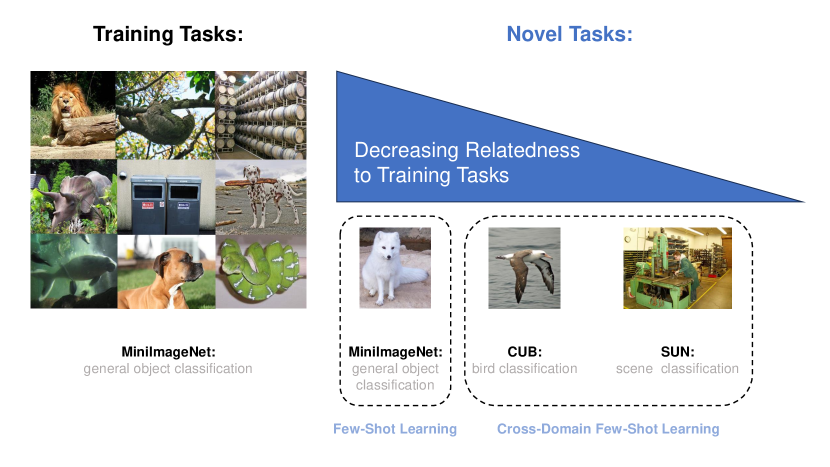 Training Tasks:

Novel Tasks:

Decreasing Relatedness to Training Tasks

MiniImageNet:
general object classification

MiniImageNet:
general object classification

CUB:
bird classification

SUN:
scene classification

Few-Shot Learning

Cross-Domain Few-Shot Learning